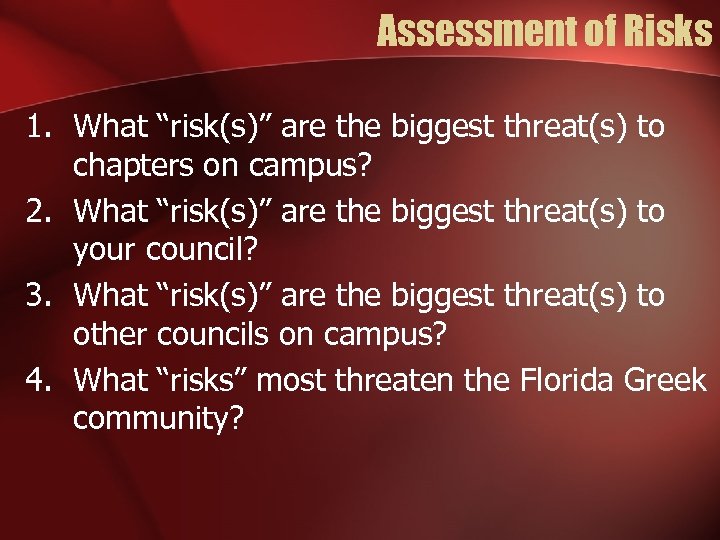 Assessment of Risks

1. What “risk(s)” are the biggest threat(s) to chapters on campus?
2. What “risk(s)” are the biggest threat(s) to your council?
3. What “risk(s)” are the biggest threat(s) to other councils on campus?
4. What “risks” most threaten the Florida Greek community?